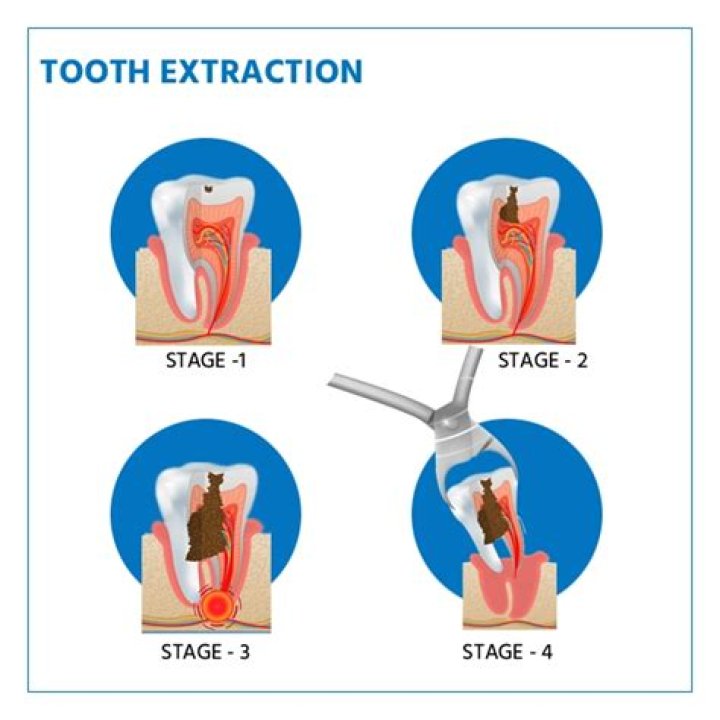 TOOTH EXTRACTION

STAGE -1

STAGE - 2

STAGE - 3

STAGE - 4